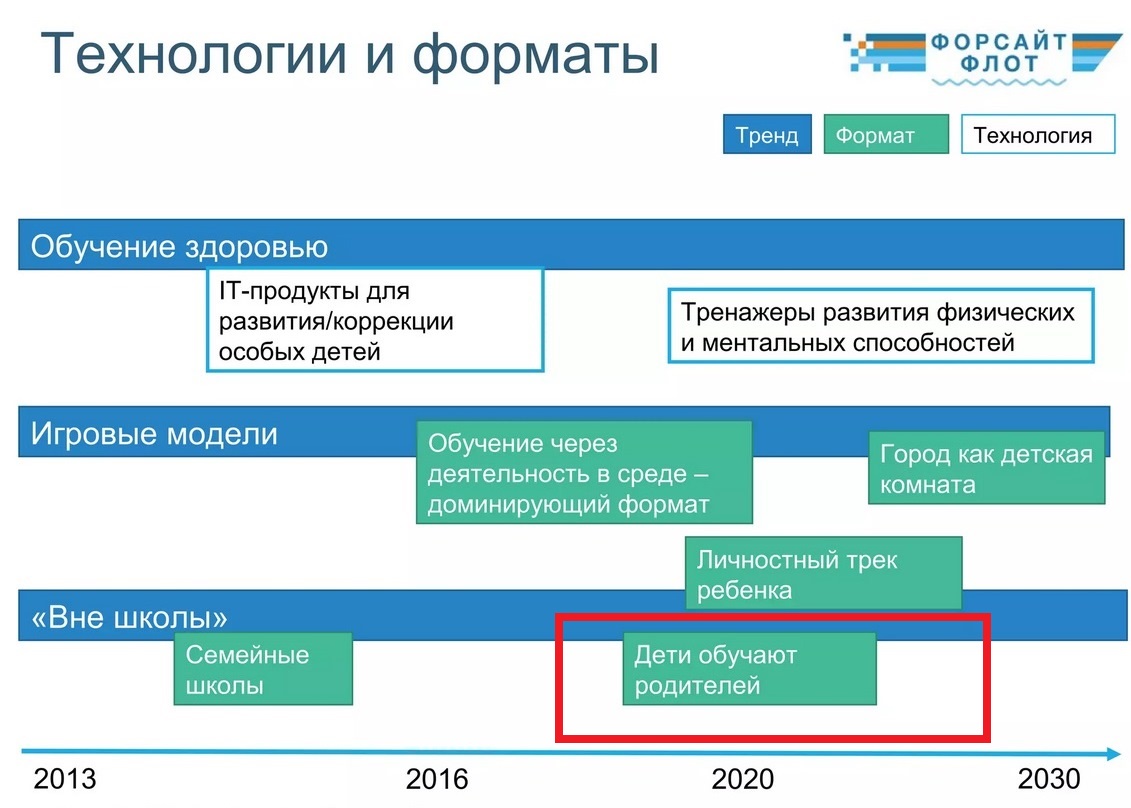 Технологии и форматы

ФОРСАЙТ ФЛОТ

Тренд Формат Технология

Обучение здоровью

IT-продукты для развития/коррекции особых детей

Тренажеры развития физических и ментальных способностей

Игровые модели

Обучение через деятельность в среде – доминирующий формат

Город как детская комната

Личностный трек ребенка

«Вне школы»

Семейные школы

Дети обучают родителей

2013 2016 2020 2030